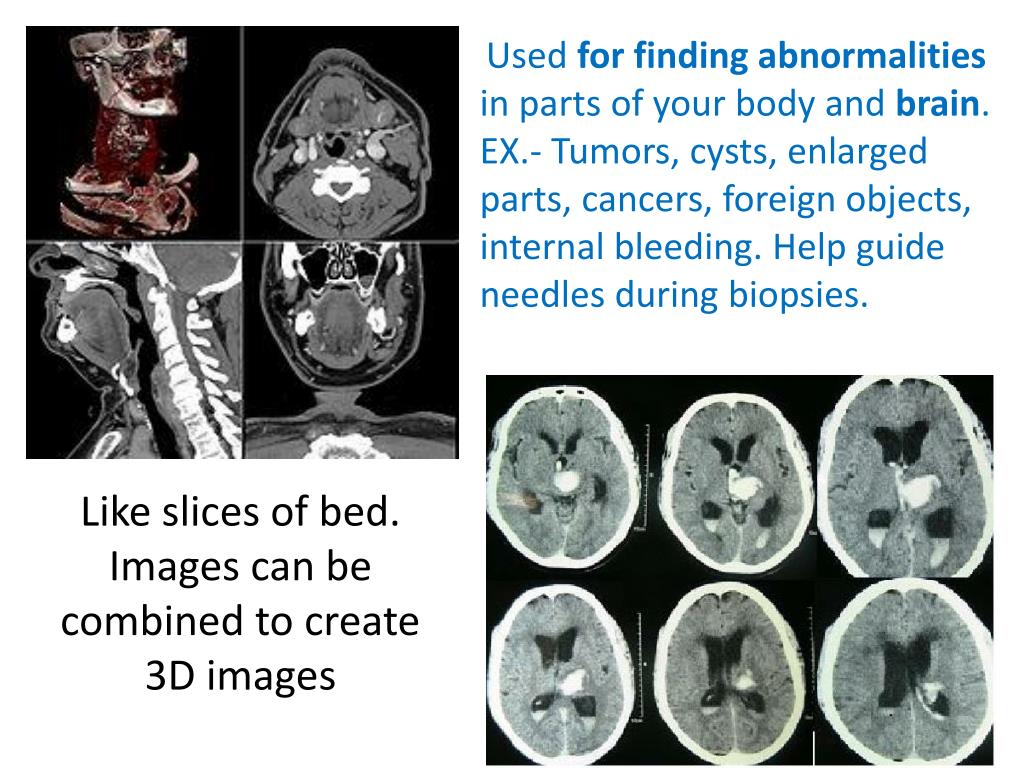 Used for finding abnormalities in parts of your body and brain. EX.- Tumors, cysts, enlarged parts, cancers, foreign objects, internal bleeding. Help guide needles during biopsies.

Like slices of bed. Images can be combined to create 3D images